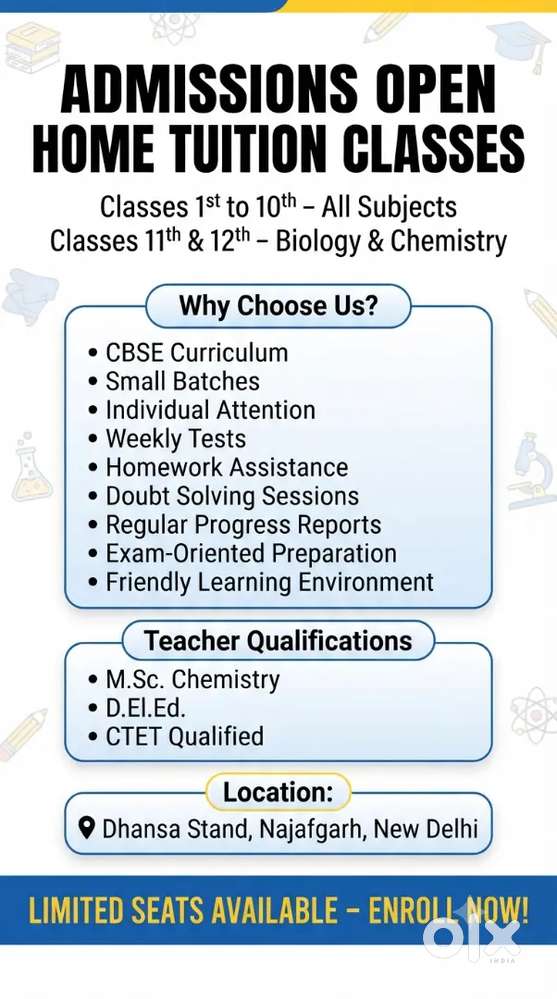 ADMISSIONS OPEN
HOME TUITION CLASSES

Classes 1$^{st}$ to 10$^{th}$ – All Subjects
Classes 11$^{th}$ & 12$^{th}$ – Biology & Chemistry

Why Choose Us?

• CBSE Curriculum
• Small Batches
• Individual Attention
• Weekly Tests
• Homework Assistance
• Doubt Solving Sessions
• Regular Progress Reports
• Exam-Oriented Preparation
• Friendly Learning Environment

Teacher Qualifications

• M.Sc. Chemistry
• D.El.Ed.
• CTET Qualified

Location:

Dhansa Stand, Najafgarh, New Delhi

LIMITED SEATS AVAILABLE – ENROLL NOW!

olx
INDIA